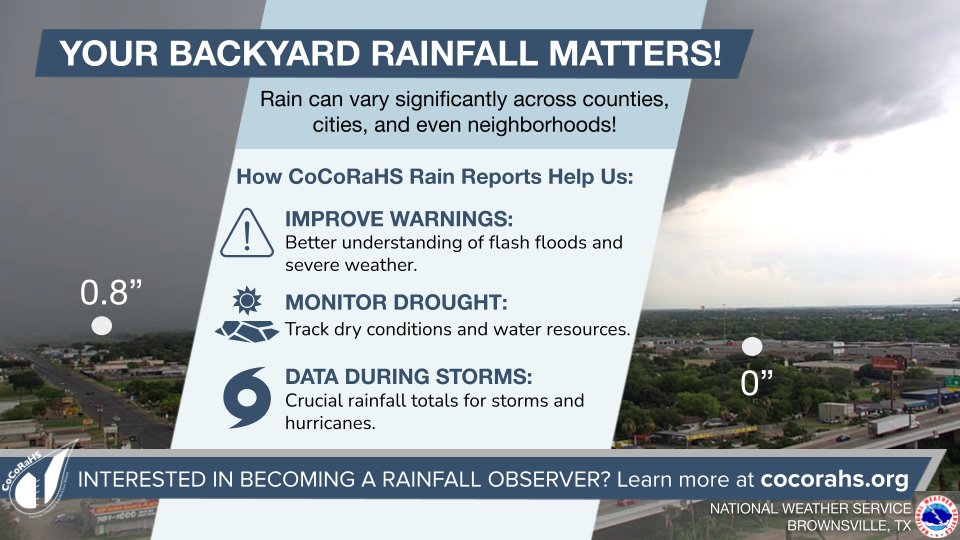 YOUR BACKYARD RAINFALL MATTERS!

Rain can vary significantly across counties, cities, and even neighborhoods!

How CoCoRaHS Rain Reports Help Us:

IMPROVE WARNINGS:
Better understanding of flash floods and severe weather.

MONITOR DROUGHT:
Track dry conditions and water resources.

DATA DURING STORMS:
Crucial rainfall totals for storms and hurricanes.

0.8”

0”

CoCoRaHS

INTERESTED IN BECOMING A RAINFALL OBSERVER? Learn more at cocorahs.org

NATIONAL WEATHER SERVICE
BROWNSVILLE, TX